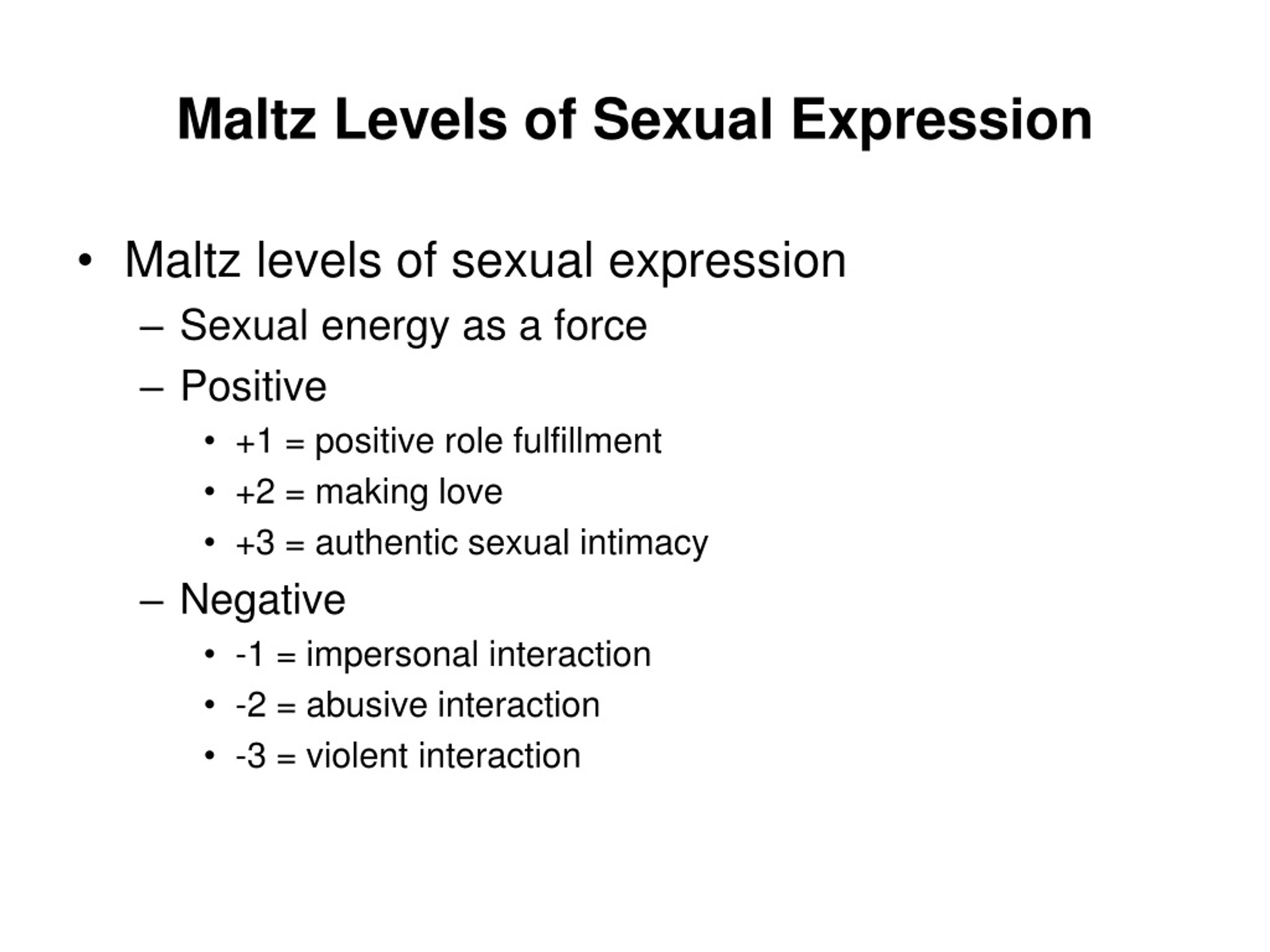 Maltz Levels of Sexual Expression

• Maltz levels of sexual expression
  – Sexual energy as a force
  – Positive
    • +1 = positive role fulfillment
    • +2 = making love
    • +3 = authentic sexual intimacy
  – Negative
    • -1 = impersonal interaction
    • -2 = abusive interaction
    • -3 = violent interaction